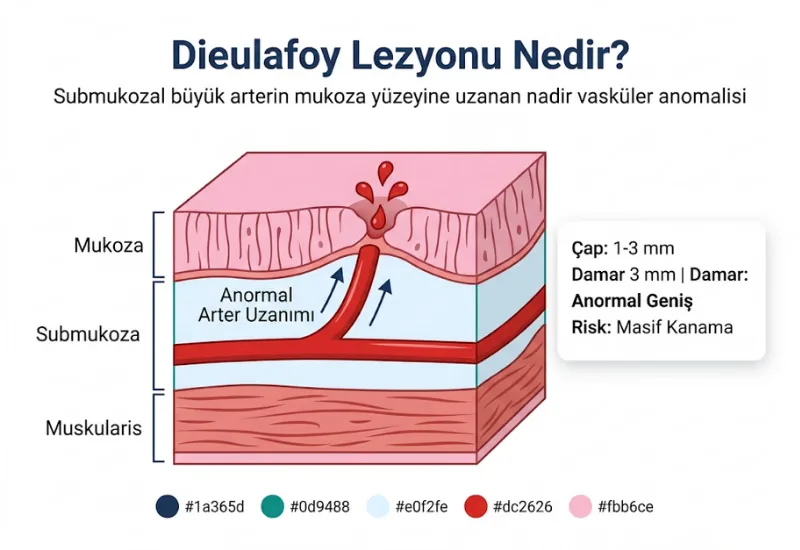 Dieulafoy Lezyonu Nedir?

Submukozal büyük arterin mukoza yüzeyine uzanan nadir vasküler anomalisi

Mukoza

Submukoza

Muskularis

Anormal Arter Uzanımı

Çap: 1-3 mm
Damar 3 mm | Damar: Anormal Geniş
Risk: Masif Kanama

#1a365d #0d9488 #e0f2fe #dc2626 #fbb6ce